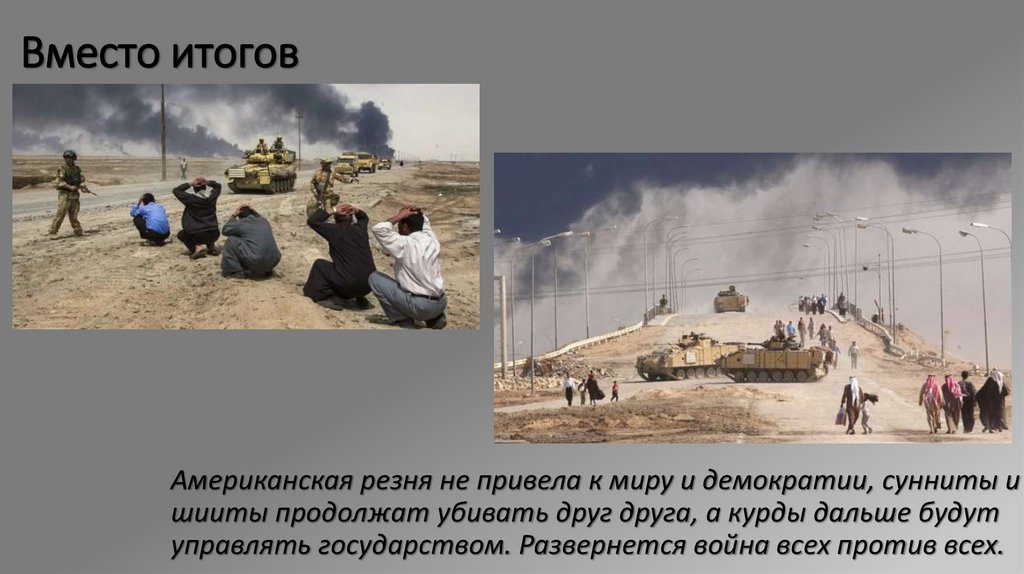 Вместо итогов

Американская резня не привела к миру и демократии, сунниты и шииты продолжат убивать друг друга, а курды дальше будут управлять государством. Развернется война всех против всех.